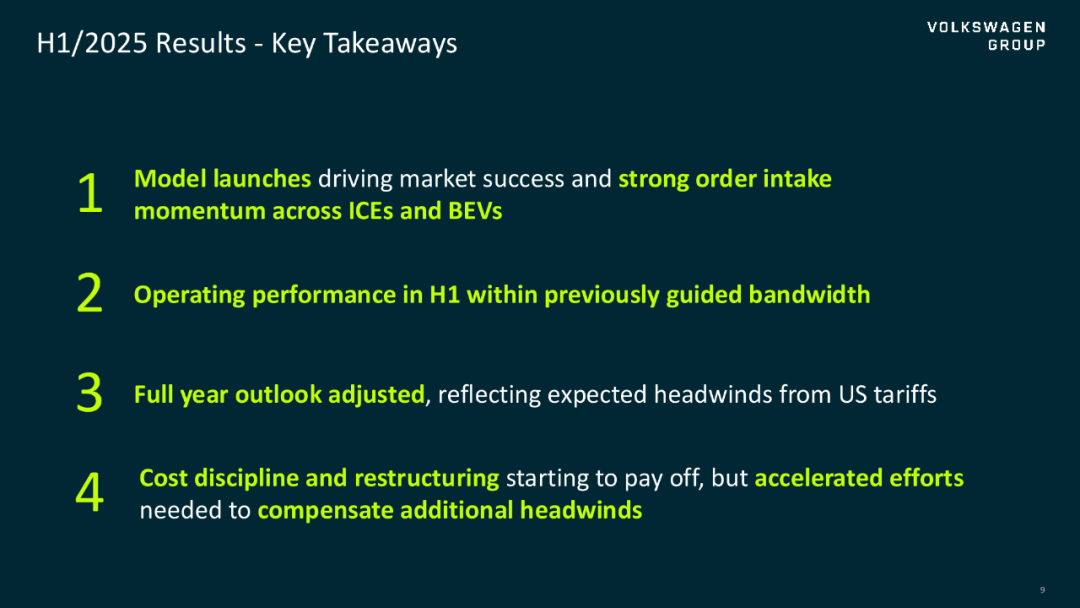 H1/2025 Results - Key Takeaways

VOLKSWAGEN GROUP

1 Model launches driving market success and strong order intake momentum across ICEs and BEVs

2 Operating performance in H1 within previously guided bandwidth

3 Full year outlook adjusted, reflecting expected headwinds from US tariffs

4 Cost discipline and restructuring starting to pay off, but accelerated efforts needed to compensate additional headwinds

9